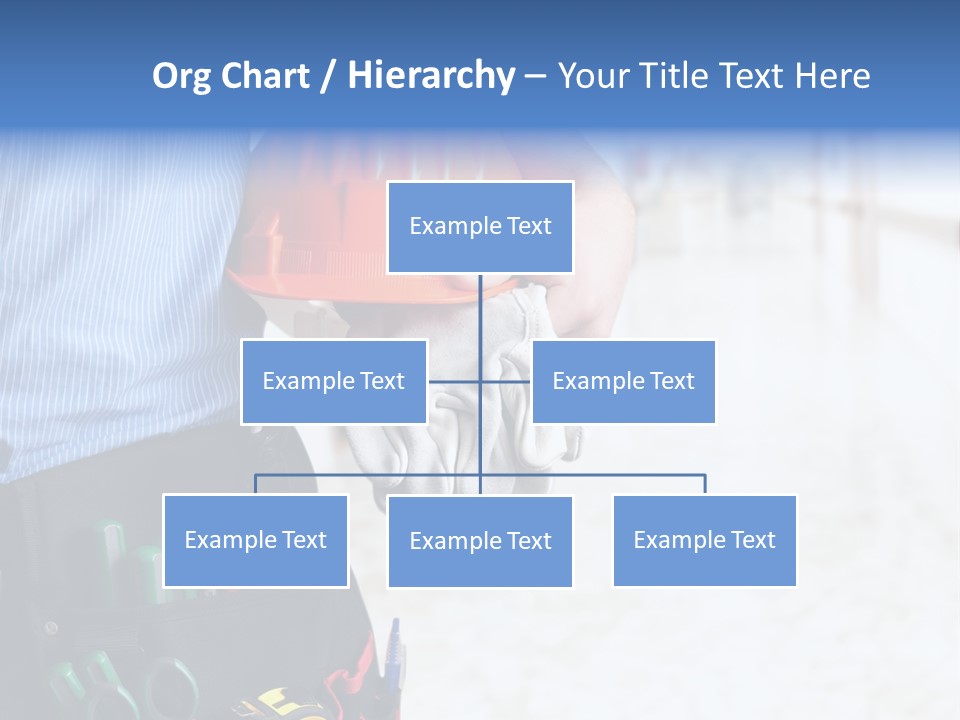 Org Chart / Hierarchy – Your Title Text Here

Example Text

Example Text

Example Text

Example Text

Example Text

Example Text